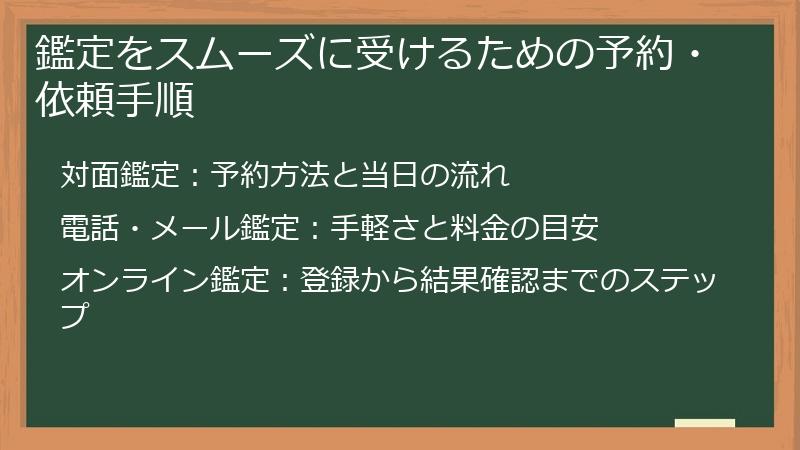 鑑定をスムーズに受けるための予約・依頼手順

対面鑑定：予約方法と当日の流れ

電話・メール鑑定：手軽さと料金の目安

オンライン鑑定：登録から結果確認までのステップ